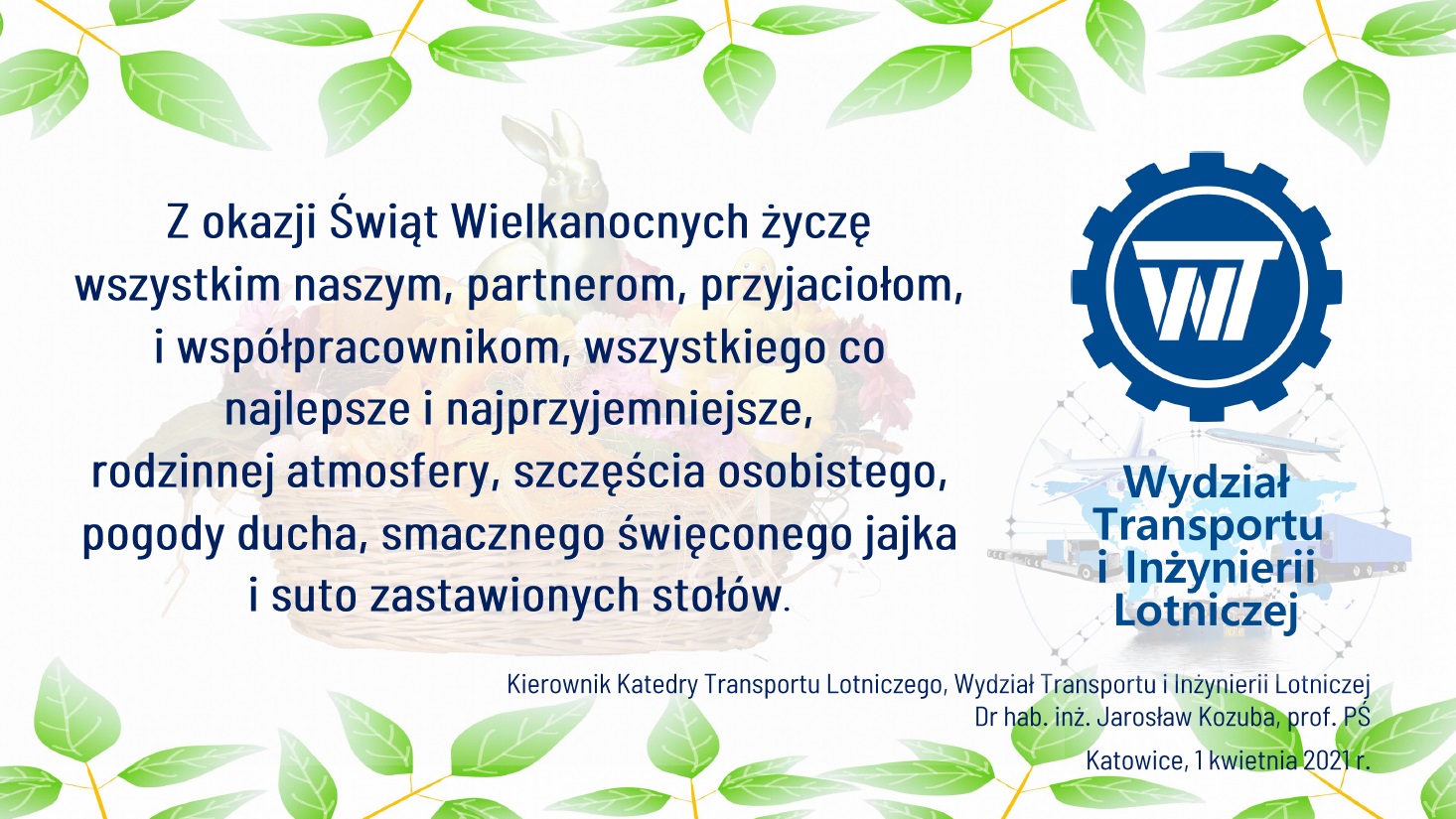 Z okazji Świąt Wielkanocnych życzę wszystkim naszym, partnerom, przyjaciołom, i współpracownikom, wszystkiego co najlepsze i najprzyjemniejsze, rodzinnej atmosfery, szczęścia osobistego, pogody ducha, smacznego święconego jajka i suto zastawionych stołów.

WT

Wydział Transportu i Inżynierii Lotniczej

Kierownik Katedry Transportu Lotniczego, Wydział Transportu i Inżynierii Lotniczej
Dr hab. inż. Jarosław Kozuba, prof. PŚ
Katowice, 1 kwietnia 2021 r.